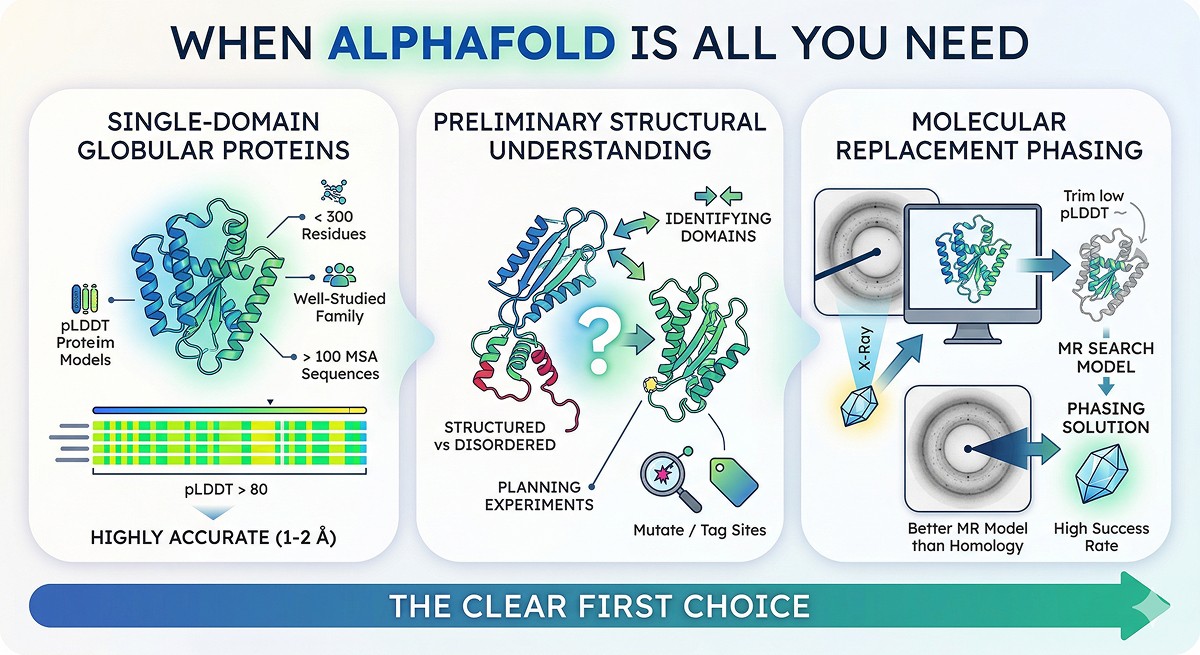 WHEN ALPHAFOLD IS ALL YOU NEED

SINGLE-DOMAIN GLOBULAR PROTEINS

< 300 Residues

Well-Studied Family

pLDDT Proteim Models

> 100 MSA Sequences

pLDDT > 80

HIGHLY ACCURATE (1-2 Å)

PRELIMINARY STRUCTURAL UNDERSTANDING

IDENTIFYING DOMAINS

?

STRUCTURED vs DISORDERED

PLANNING EXPERIMENTS

Mutate / Tag Sites

MOLECULAR REPLACEMENT PHASING

Trim low pLDDT

X-Ray

MR SEARCH MODEL

PHASING SOLUTION

Better MR Model than Homology

High Success Rate

THE CLEAR FIRST CHOICE